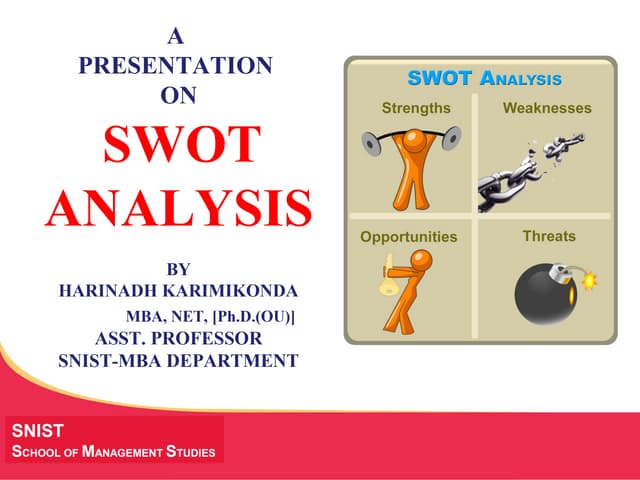 A
PRESENTATION
ON
SWOT
ANALYSIS

BY
HARINADH KARIMIKONDA
MBA, NET, [Ph.D.(OU)]
ASST. PROFESSOR
SNIST-MBA DEPARTMENT

SWOT ANALYSIS

Strengths

Weaknesses

Opportunities

Threats

SNIST
SCHOOL OF MANAGEMENT STUDIES